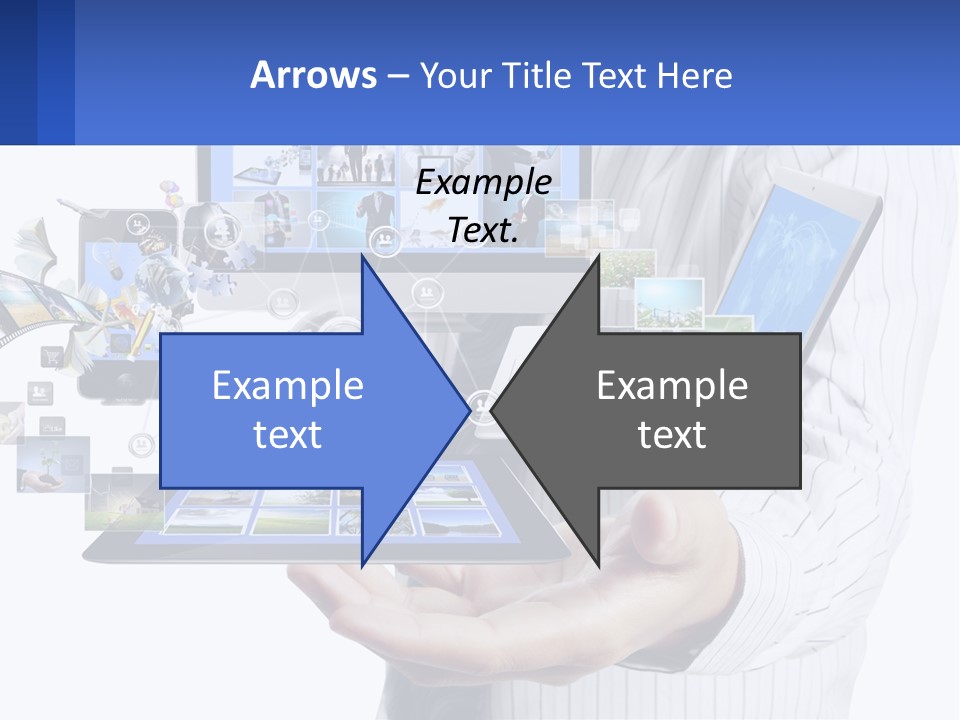 Arrows – Your Title Text Here

Example Text.

Example text

Example text